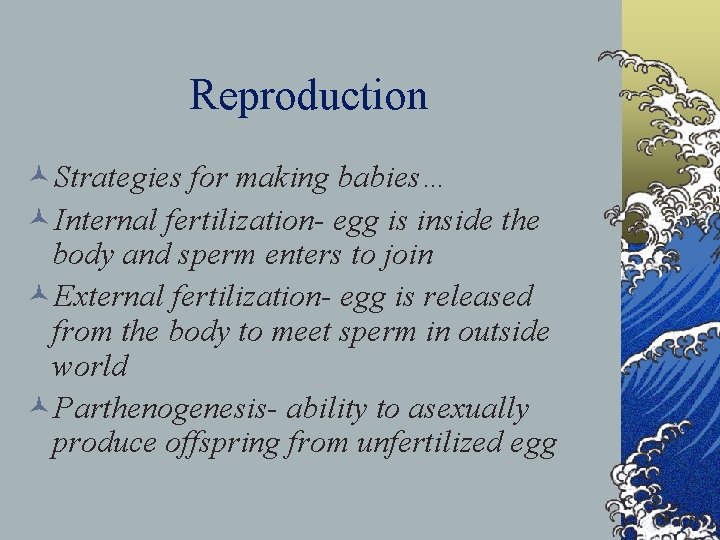 Reproduction

Strategies for making babies…

Internal fertilization- egg is inside the body and sperm enters to join

External fertilization- egg is released from the body to meet sperm in outside world

Parthenogenesis- ability to asexually produce offspring from unfertilized egg